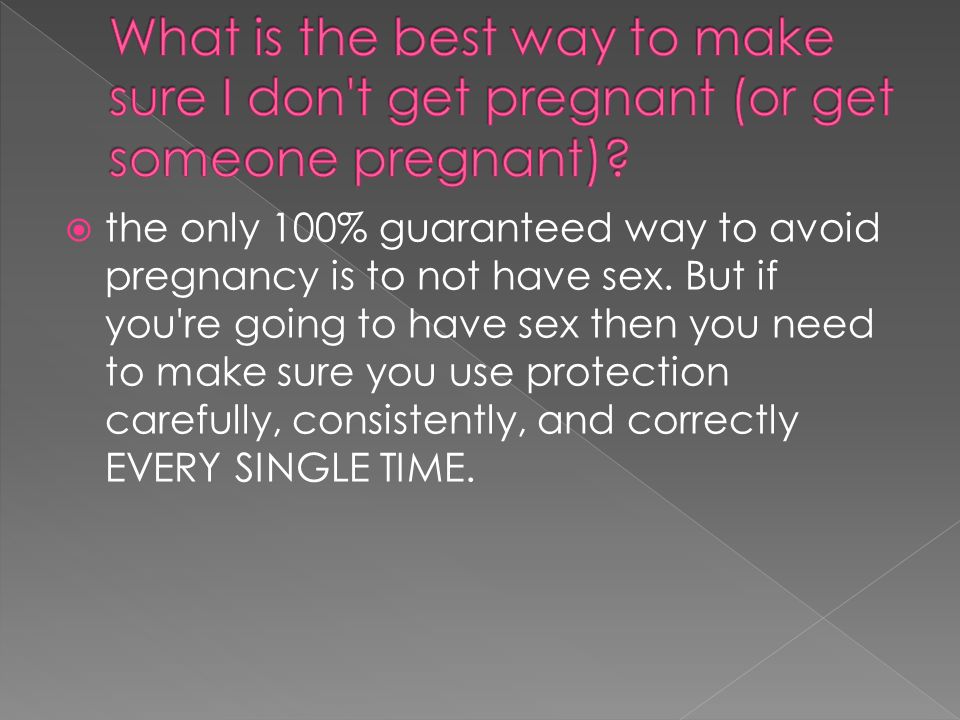 What is the best way to make sure I don't get pregnant (or get someone pregnant)?

the only 100% guaranteed way to avoid pregnancy is to not have sex. But if you're going to have sex then you need to make sure you use protection carefully, consistently, and correctly EVERY SINGLE TIME.